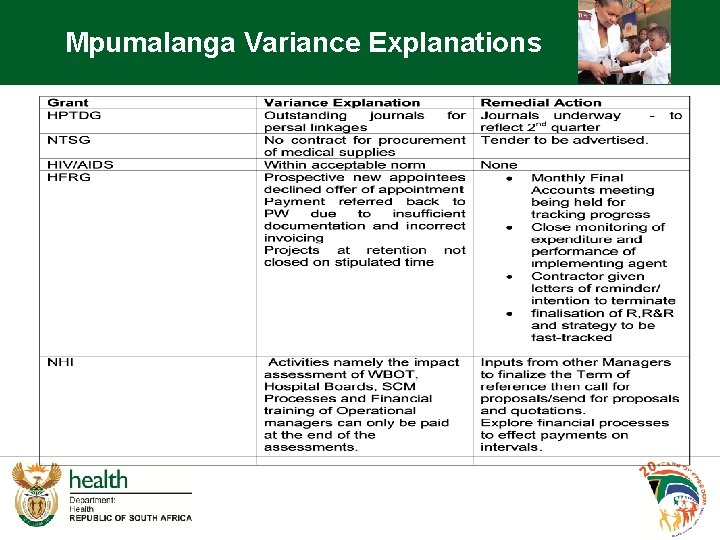 Mpumalanga Variance Explanations

| Grant | Variance Explanation | Remedial Action |
|---|---|---|
| HPTDG | Outstanding journals for persal linkages | Journals underway - to reflect $2^{nd}$ quarter |
| NTSG | No contract for procurement of medical supplies | Tender to be advertised. |
| HIV/AIDS | Within acceptable norm | None |
| HFRG | Prospective new appointees declined offer of appointment Payment referred back to PW due to insufficient documentation and incorrect invoicing Projects at retention not closed on stipulated time | • Monthly Final Accounts meeting being held for tracking progress • Close monitoring of expenditure and performance of implementing agent • Contractor given letters of reminder/ intention to terminate • finalisation of R,R&R and strategy to be fast-tracked |
| NHI | Activities namely the impact assessment of WBOT, Hospital Boards, SCM Processes and Financial training of Operational managers can only be paid at the end of the assessments. | Inputs from other Managers to finalize the Term of reference then call for proposals/send for proposals and quotations. Explore financial processes to effect payments on intervals. |

health
Department:
Health
REPUBLIC OF SOUTH AFRICA

20 YEARS OF FREEDOM